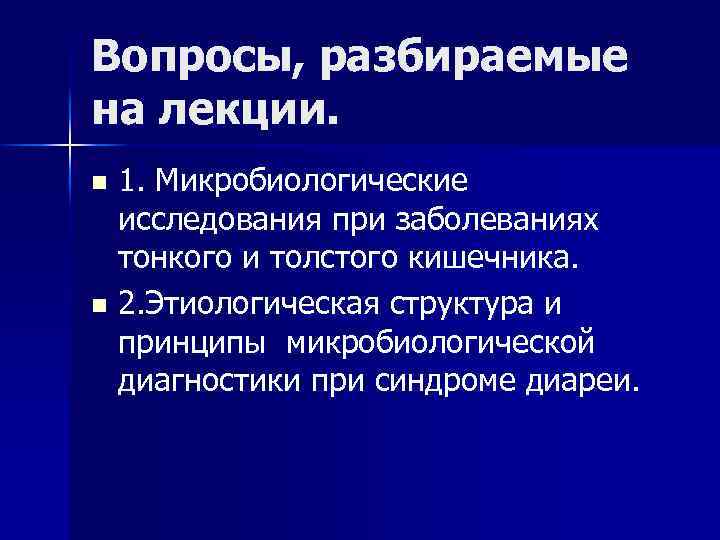 Вопросы, разбираемые на лекции.

1. Микробиологические исследования при заболеваниях тонкого и толстого кишечника.

2.Этиологическая структура и принципы микробиологической диагностики при синдроме диареи.